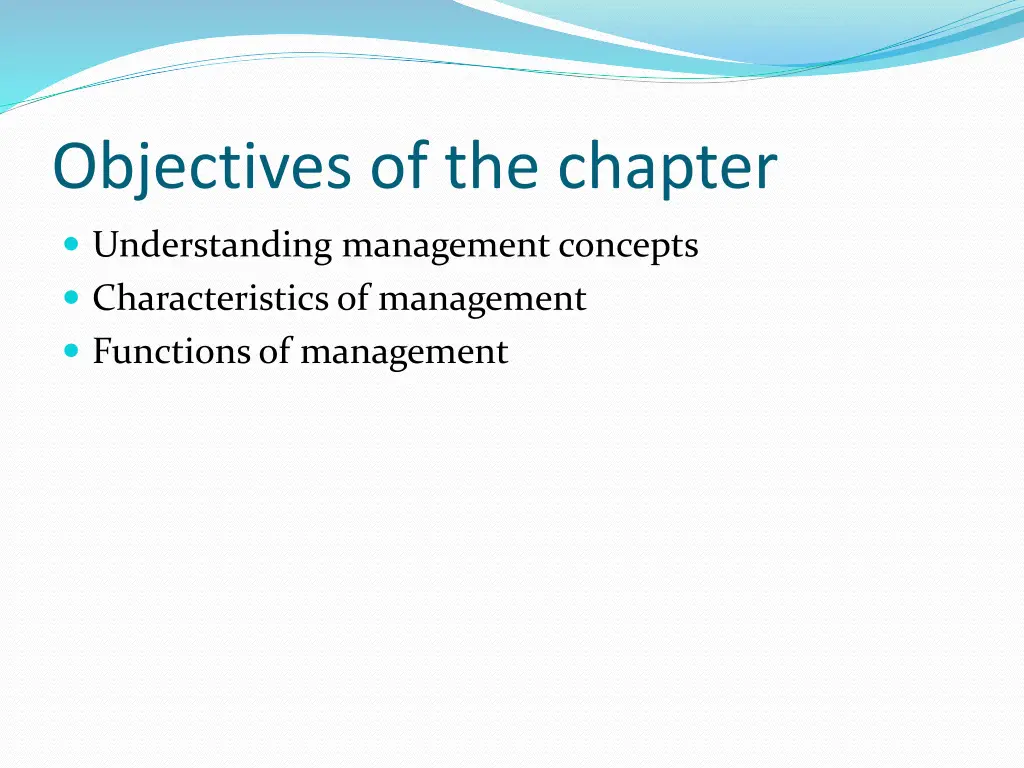 Objectives of the chapter

- Understanding management concepts
- Characteristics of management
- Functions of management